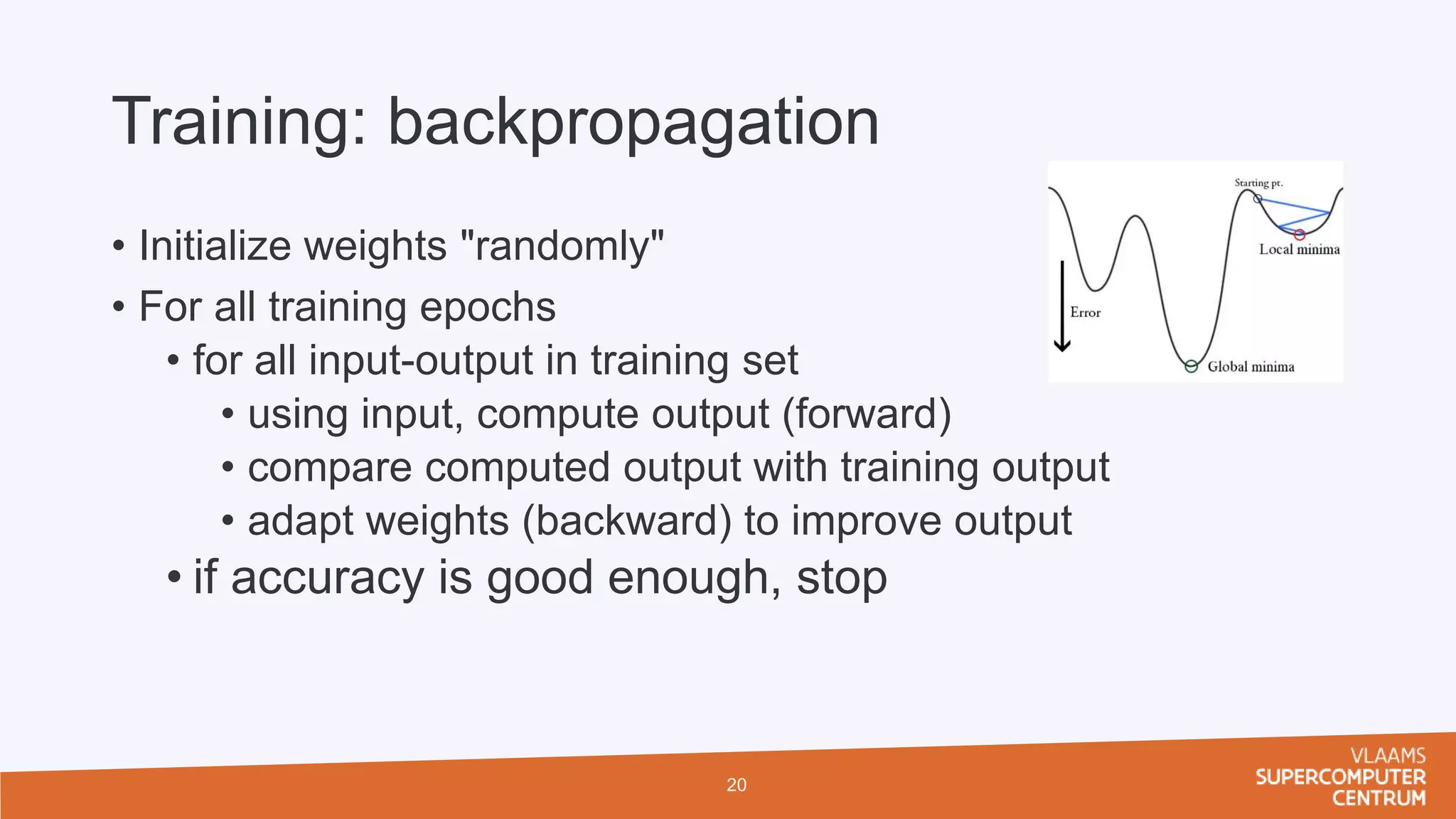 Training: backpropagation

• Initialize weights "randomly"
• For all training epochs
  • for all input-output in training set
    • using input, compute output (forward)
    • compare computed output with training output
    • adapt weights (backward) to improve output
  • if accuracy is good enough, stop

Starting pt.
Local minima
Error
Global minima

20

VLAAMS
SUPERCOMPUTER
CENTRUM